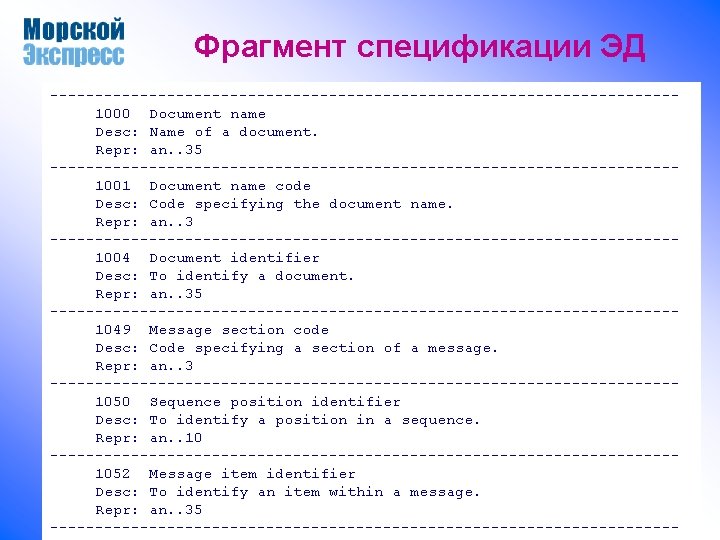 Морской Экспресс

Фрагмент спецификации ЭД

----------------------------------------------------------------------
1000 Document name
Desc: Name of a document.
Repr: an..35
----------------------------------------------------------------------
1001 Document name code
Desc: Code specifying the document name.
Repr: an..3
----------------------------------------------------------------------
1004 Document identifier
Desc: To identify a document.
Repr: an..35
----------------------------------------------------------------------
1049 Message section code
Desc: Code specifying a section of a message.
Repr: an..3
----------------------------------------------------------------------
1050 Sequence position identifier
Desc: To identify a position in a sequence.
Repr: an..10
----------------------------------------------------------------------
1052 Message item identifier
Desc: To identify an item within a message.
Repr: an..35
----------------------------------------------------------------------